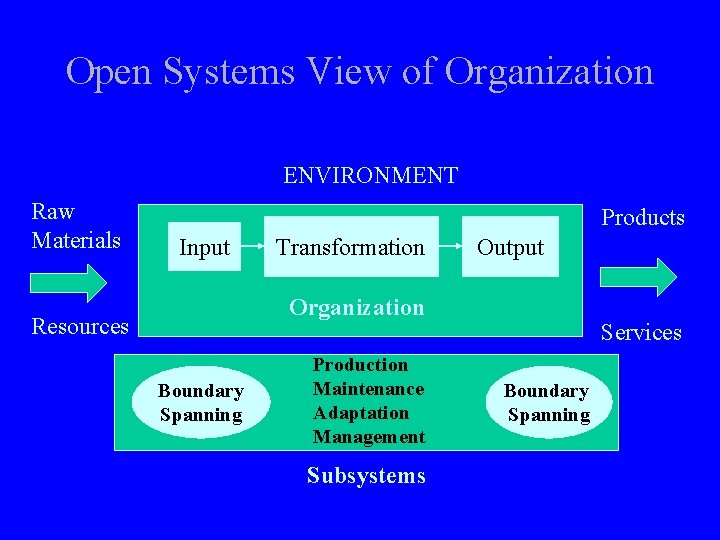 Open Systems View of Organization

ENVIRONMENT

Raw Materials

Resources

Input

Transformation

Output

Organization

Products

Services

Boundary Spanning

Production
Maintenance
Adaptation
Management

Boundary Spanning

Subsystems